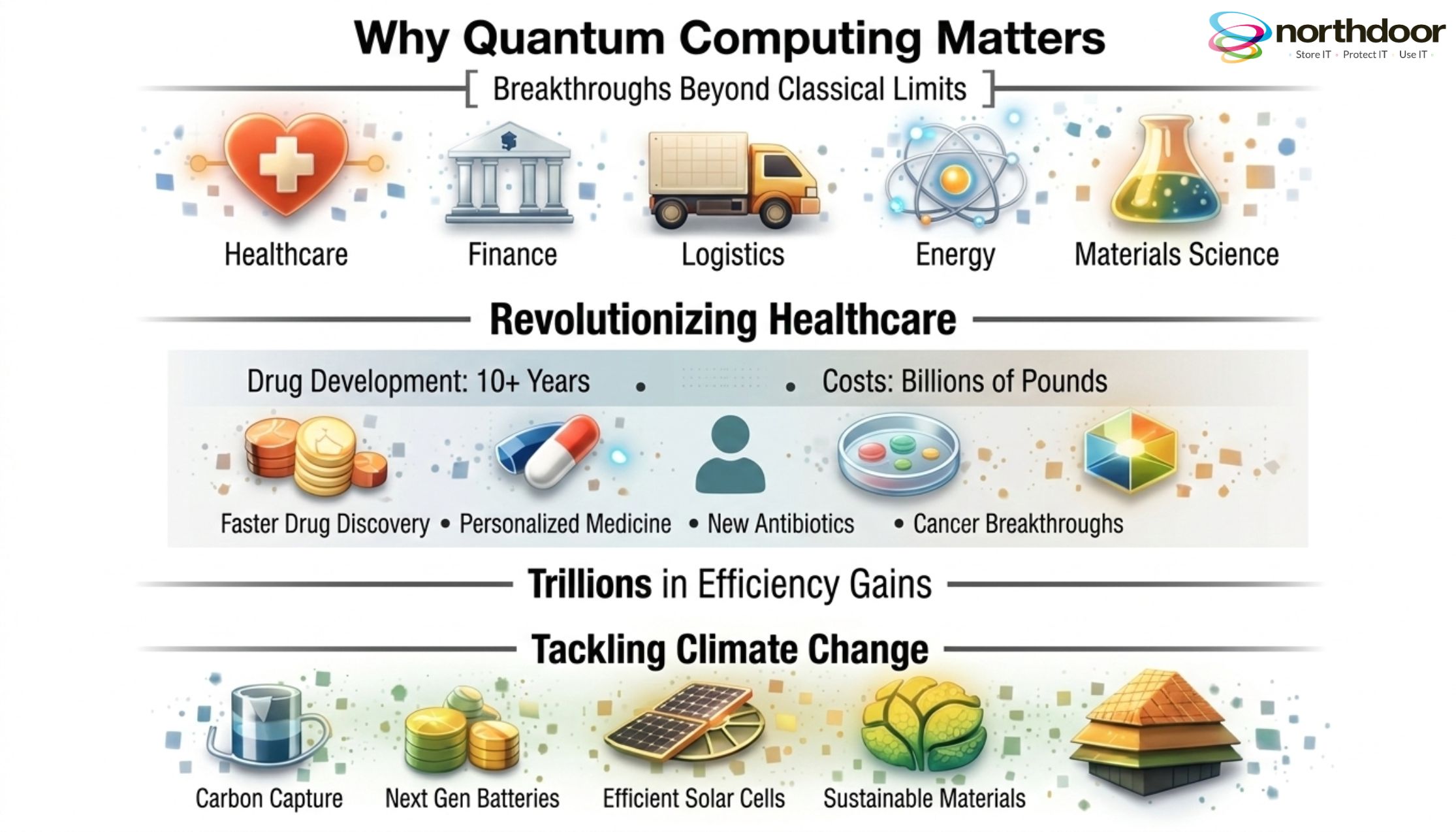 Why Quantum Computing Matters

northdoor
Store IT • Protect IT • Use IT

[ Breakthroughs Beyond Classical Limits ]

Healthcare Finance Logistics Energy Materials Science

Revolutionizing Healthcare

Drug Development: 10+ Years • • Costs: Billions of Pounds

Faster Drug Discovery • Personalized Medicine • New Antibiotics • Cancer Breakthroughs

Trillions in Efficiency Gains

Tackling Climate Change

Carbon Capture Next Gen Batteries Efficient Solar Cells Sustainable Materials